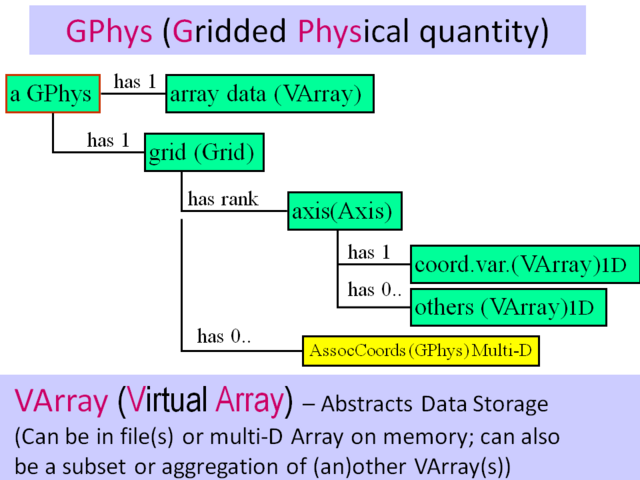 GPhys (Gridded Physical quantity)

a GPhys

has 1

array data (VArray)

has 1

grid (Grid)

has rank

axis(Axis)

has 1

coord.var.(VArray)1D

has 0..

others (VArray)1D

has 0..

AssocCoords (GPhys) Multi-D

VArray (Virtual Array) – Abstracts Data Storage
(Can be in file(s) or multi-D Array on memory; can also be a subset or aggregation of (an)other VArray(s))